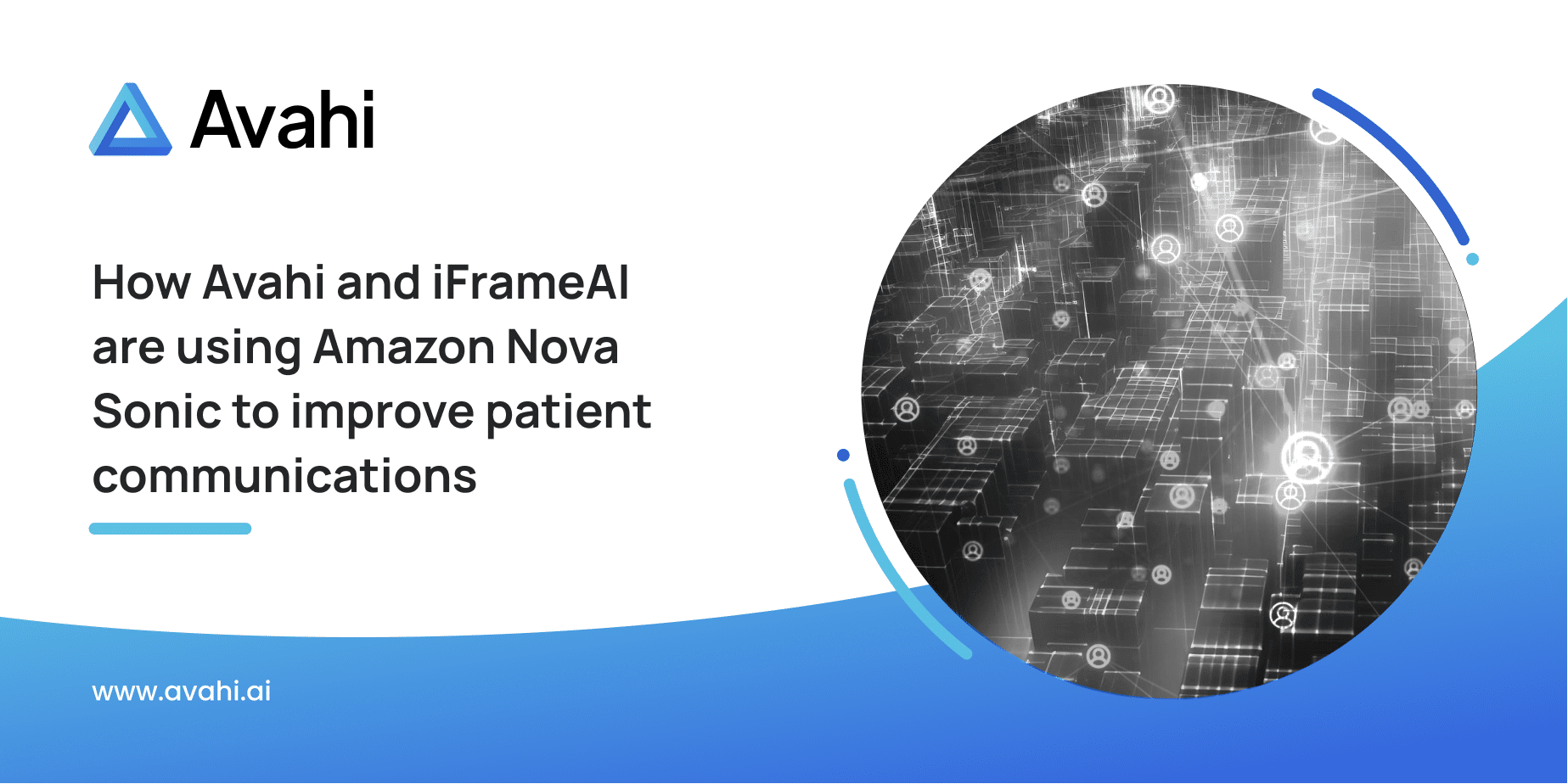 Avahi

How Avahi and iFrameAI are using Amazon Nova Sonic to improve patient communications

www.avahi.ai